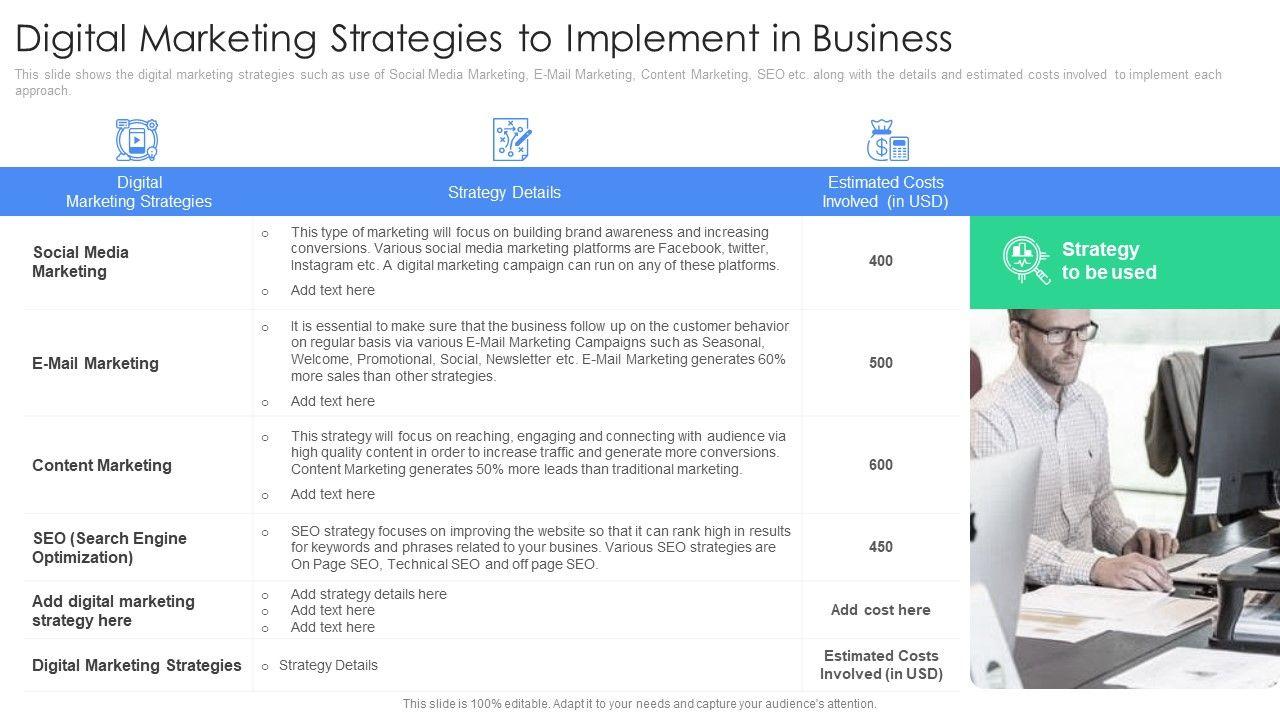 Digital Marketing Strategies to Implement in Business

This slide shows the digital marketing strategies such as use of Social Media Marketing, E-Mail Marketing, Content Marketing, SEO etc. along with the details and estimated costs involved to implement each approach.

| Digital Marketing Strategies | Strategy Details | Estimated Costs Involved (in USD) |
|---|---|---|
| Social Media Marketing | ○ This type of marketing will focus on building brand awareness and increasing conversions. Various social media marketing platforms are Facebook, twitter, Instagram etc. A digital marketing campaign can run on any of these platforms. ○ Add text here | 400 |
| E-Mail Marketing | ○ It is essential to make sure that the business follow up on the customer behavior on regular basis via various E-Mail Marketing Campaigns such as Seasonal, Welcome, Promotional, Social, Newsletter etc. E-Mail Marketing generates 60% more sales than other strategies. ○ Add text here | 500 |
| Content Marketing | ○ This strategy will focus on reaching, engaging and connecting with audience via high quality content in order to increase traffic and generate more conversions. Content Marketing generates 50% more leads than traditional marketing. ○ Add text here | 600 |
| SEO (Search Engine Optimization) | ○ SEO strategy focuses on improving the website so that it can rank high in results for keywords and phrases related to your busines. Various SEO strategies are On Page SEO, Technical SEO and off page SEO. | 450 |
| Add digital marketing strategy here | ○ Add strategy details here ○ Add text here ○ Add text here | Add cost here |
| Digital Marketing Strategies | ○ Strategy Details | Estimated Costs Involved (in USD) |

Strategy to be used

This slide is 100% editable. Adapt it to your needs and capture your audience's attention.